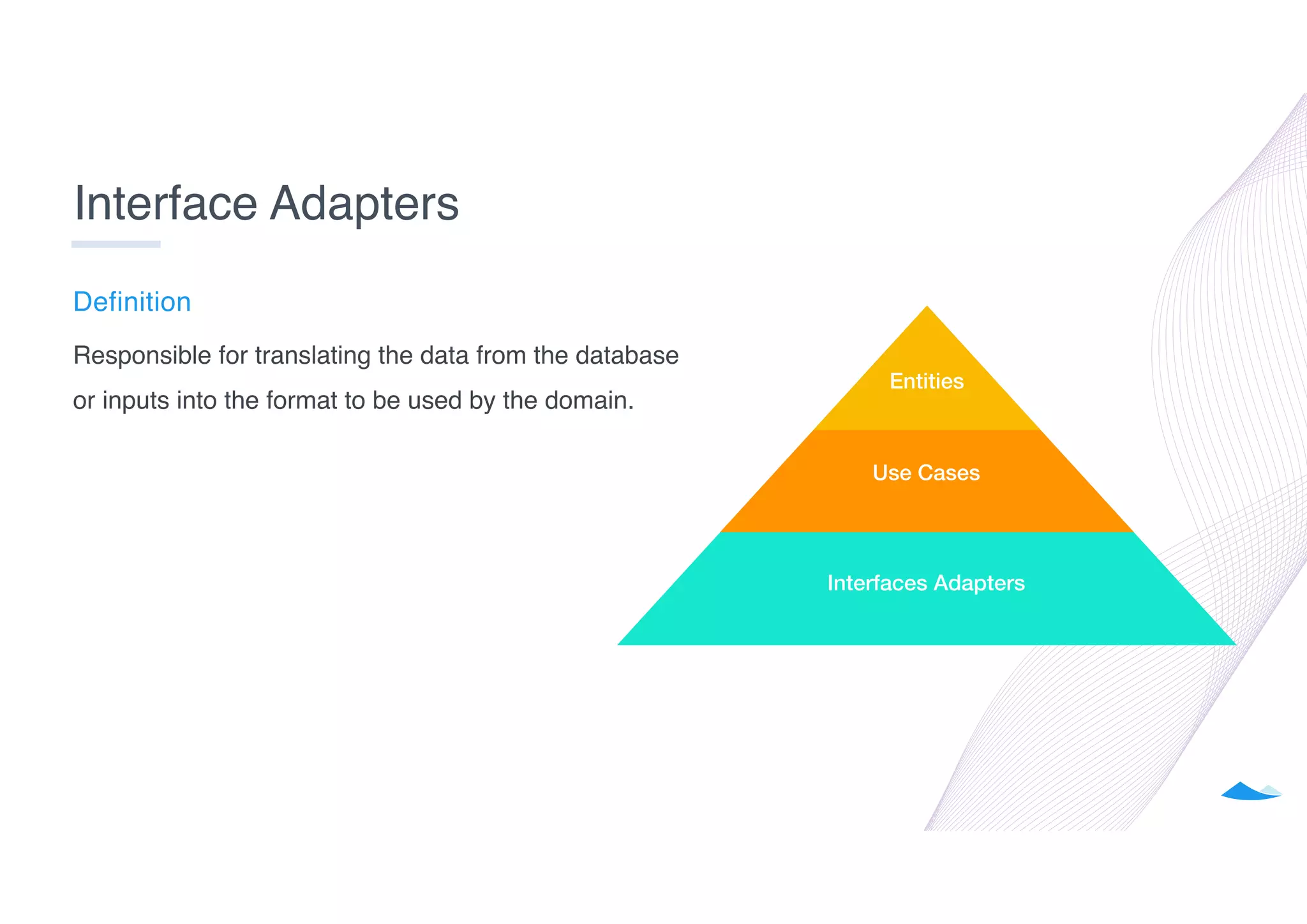 Interface Adapters

Definition

Responsible for translating the data from the database or inputs into the format to be used by the domain.

Entities

Use Cases

Interfaces Adapters